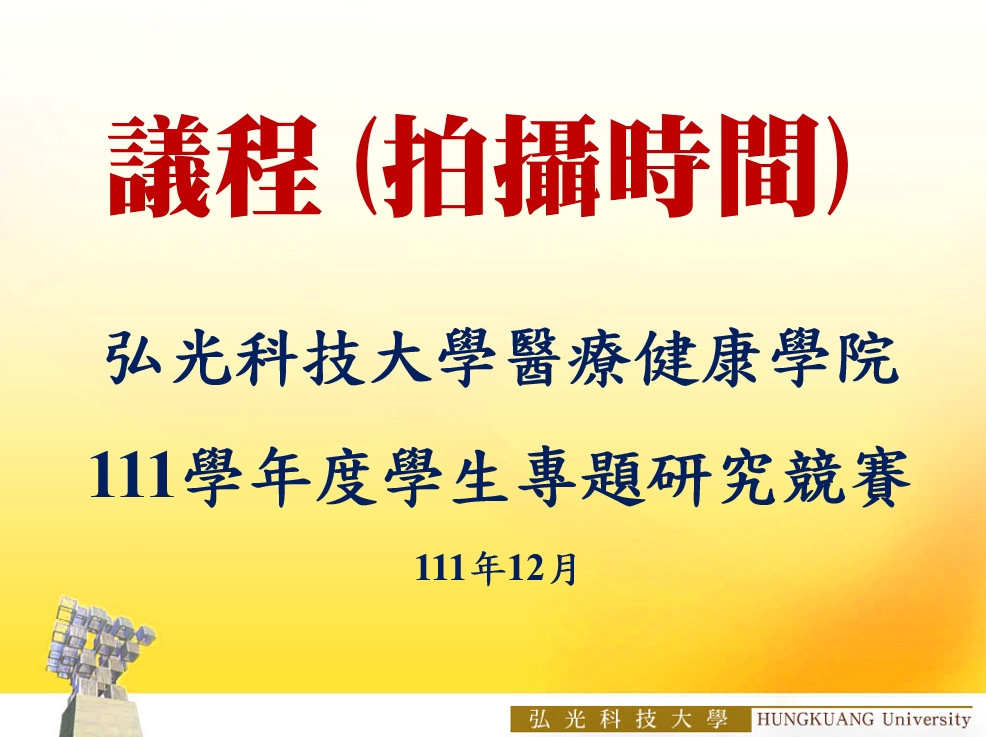 議程 (拍攝時間)

弘光科技大學醫療健康學院

111學年度學生專題研究競賽

111年12月

弘光科技大學 HUNGKUANG University